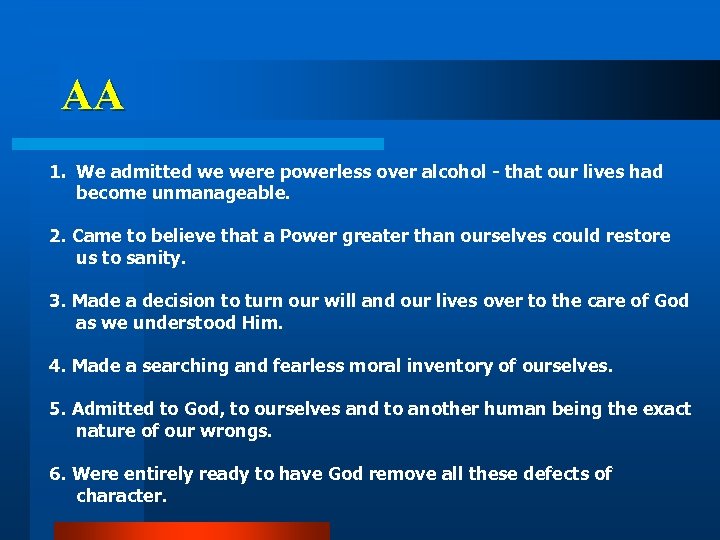 AA

1. We admitted we were powerless over alcohol - that our lives had become unmanageable.

2. Came to believe that a Power greater than ourselves could restore us to sanity.

3. Made a decision to turn our will and our lives over to the care of God as we understood Him.

4. Made a searching and fearless moral inventory of ourselves.

5. Admitted to God, to ourselves and to another human being the exact nature of our wrongs.

6. Were entirely ready to have God remove all these defects of character.